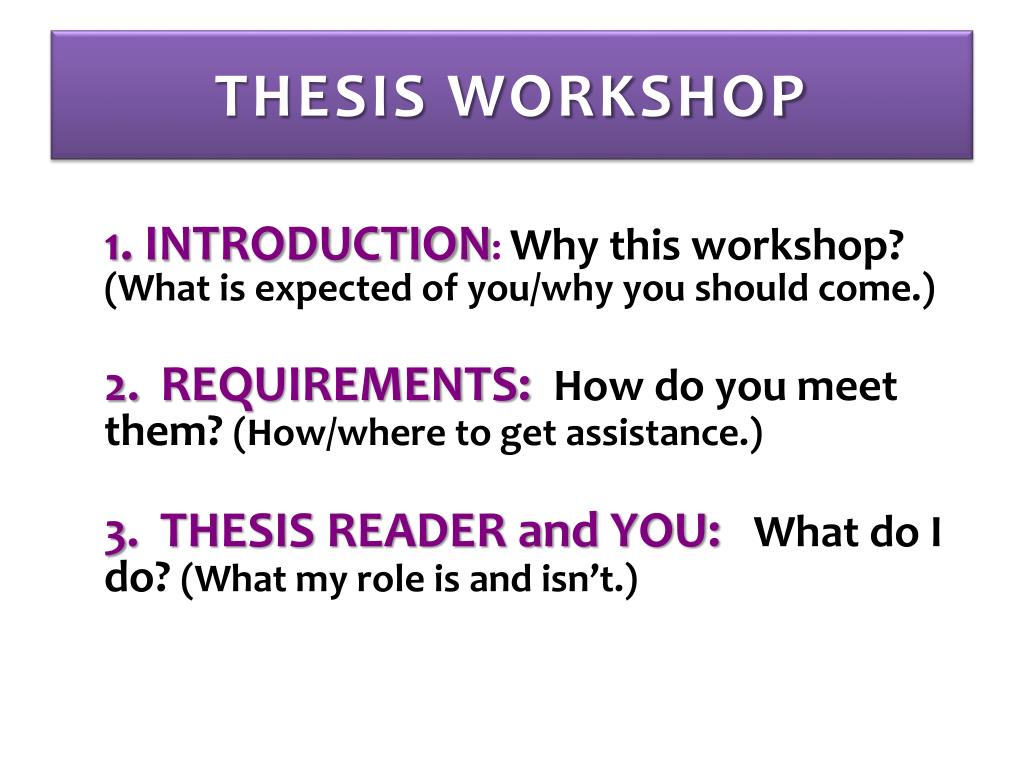 THESIS WORKSHOP

1. INTRODUCTION: Why this workshop? (What is expected of you/why you should come.)

2. REQUIREMENTS: How do you meet them? (How/where to get assistance.)

3. THESIS READER and YOU: What do I do? (What my role is and isn't.)